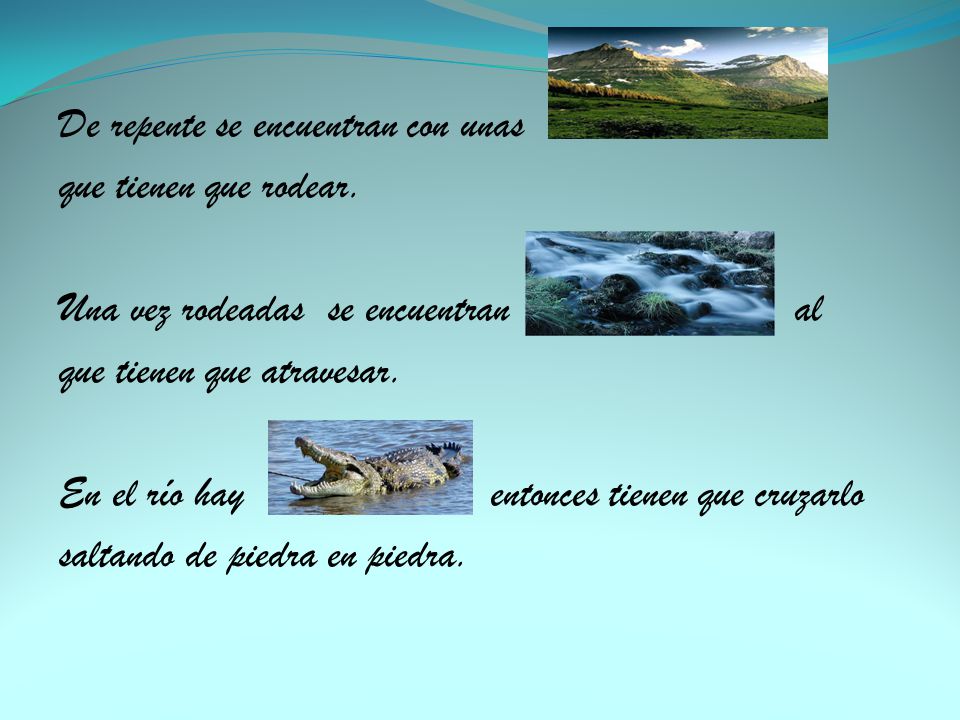 De repente se encuentran con unas que tienen que rodear.

Una vez rodeadas se encuentran al que tienen que atravesar.

En el río hay entonces tienen que cruzarlo saltando de piedra en piedra.